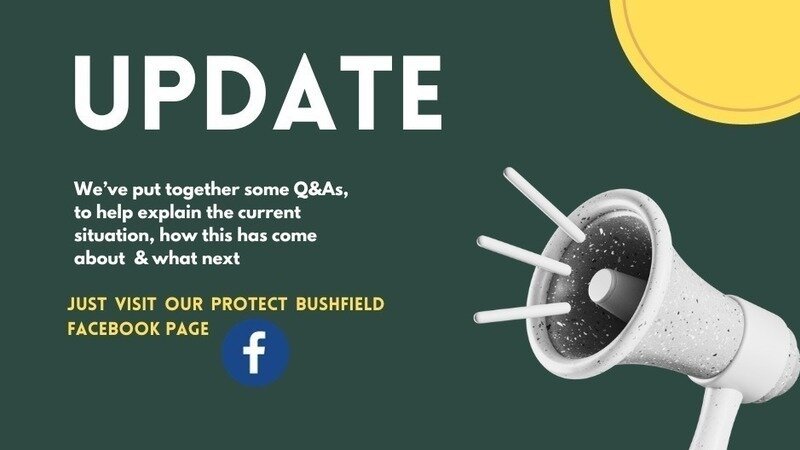 UPDATE

We've put together some Q&As, to help explain the current situation, how this has come about & what next

JUST VISIT OUR PROTECT BUSHFIELD FACEBOOK PAGE

f